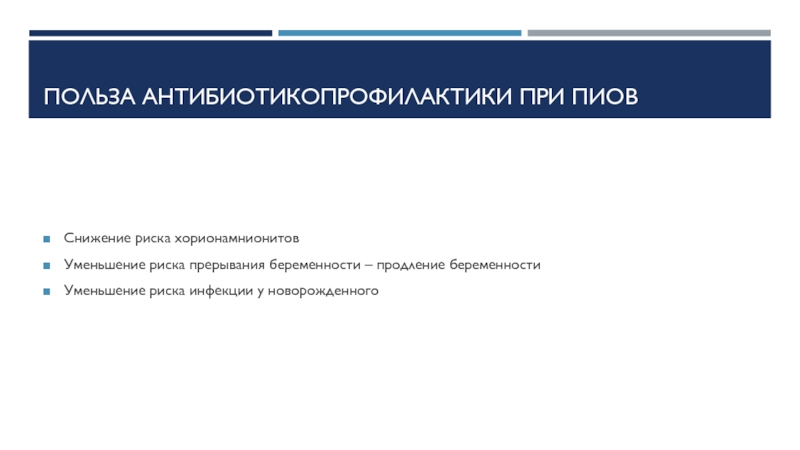 ПОЛЬЗА АНТИБИОТИКОПРОФИЛАКТИКИ ПРИ ПИОВ

Снижение риска хорионамнионитов

Уменьшение риска прерывания беременности – продление беременности

Уменьшение риска инфекции у новорожденного